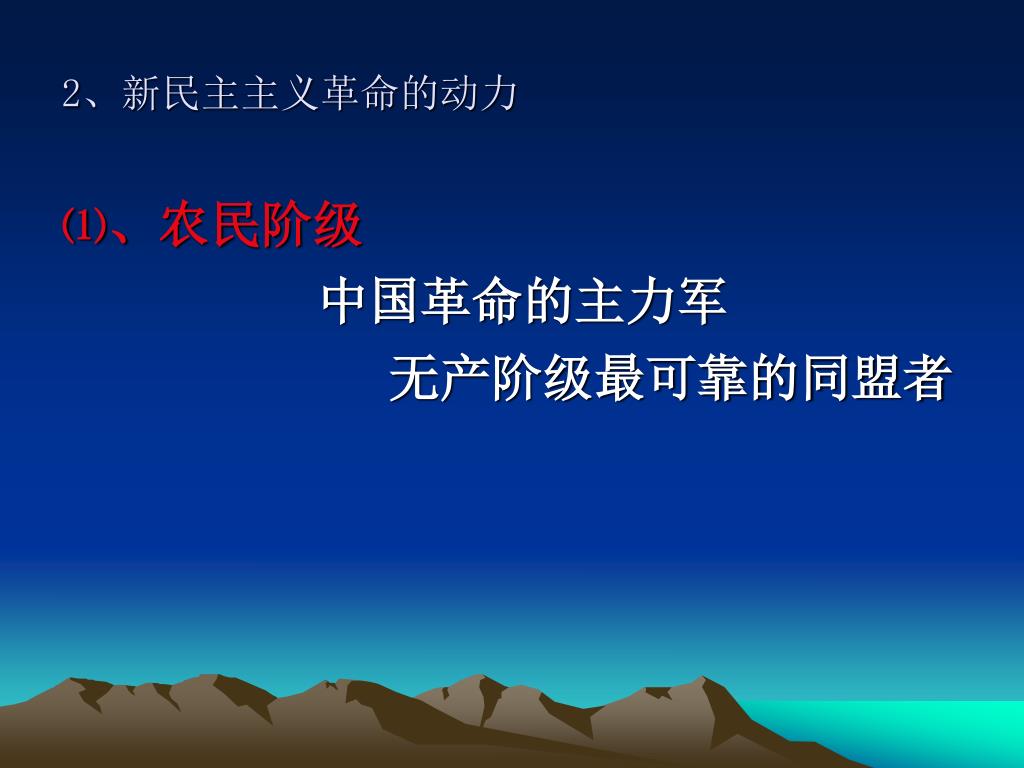 2、新民主主义革命的动力

⑴、农民阶级

中国革命的主力军

无产阶级最可靠的同盟者